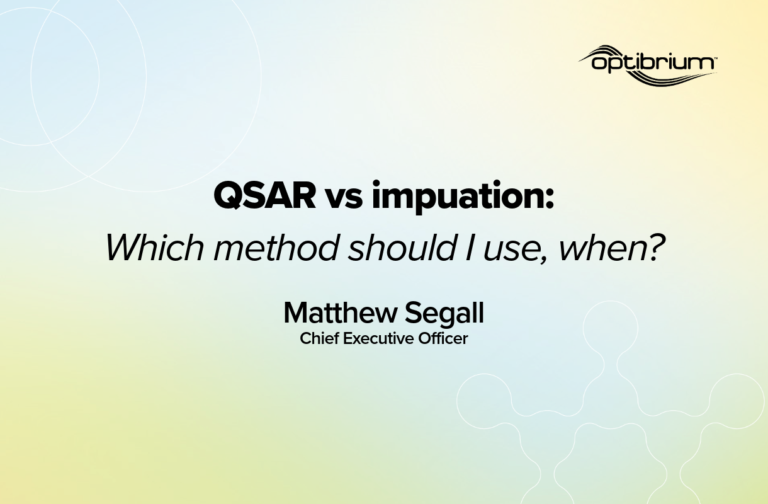 optibrium™

QSAR vs impuation:
Which method should I use, when?

Matthew Segall
Chief Executive Officer